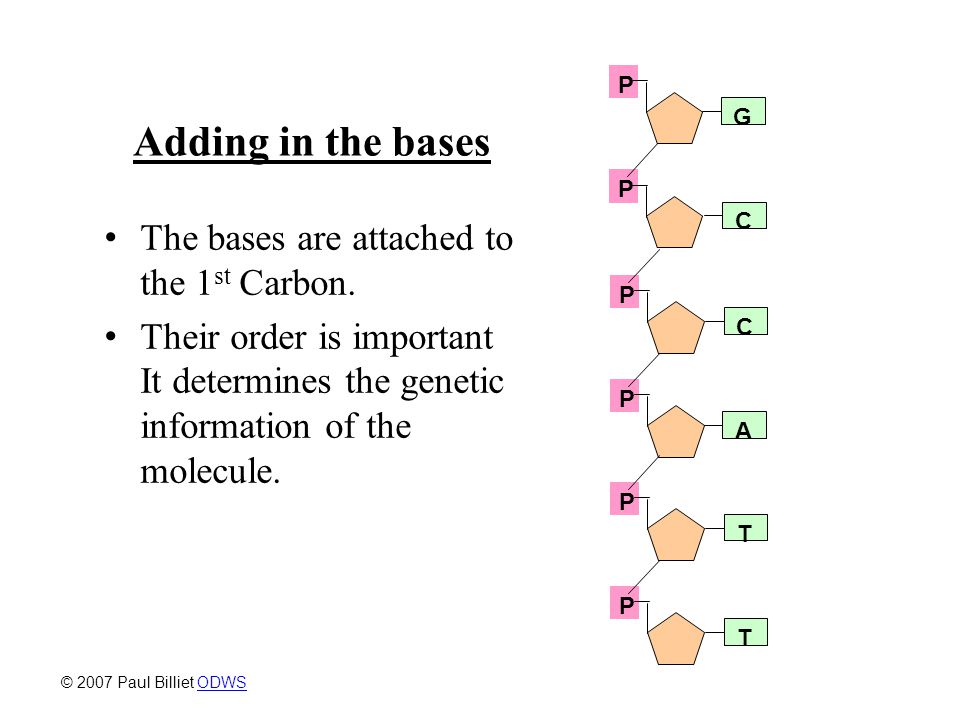 Adding in the bases

• The bases are attached to the 1$^{st}$ Carbon.

• Their order is important It determines the genetic information of the molecule.

P
G
P
C
P
C
P
A
P
T
P
T

© 2007 Paul Billiet ODWS